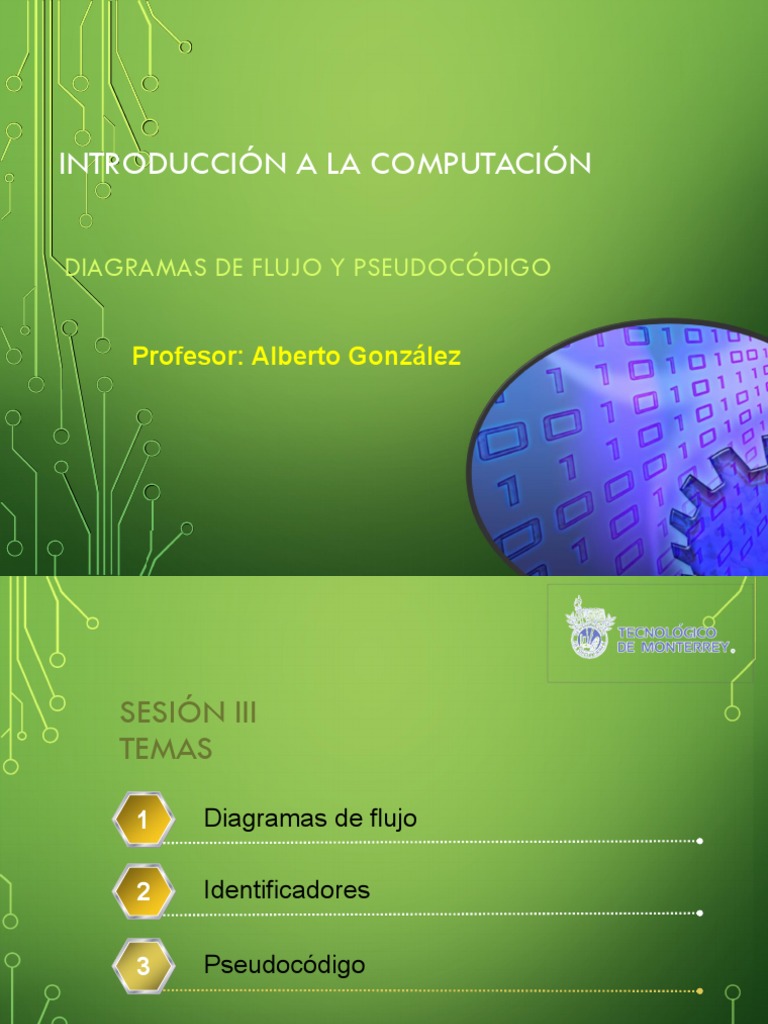 INTRODUCCIÓN A LA COMPUTACIÓN

DIAGRAMAS DE FLUJO Y PSEUDOCÓDIGO

Profesor: Alberto González

TECNOLÓGICO DE MONTERREY.

SESIÓN III
TEMAS

1 Diagramas de flujo

2 Identificadores

3 Pseudocódigo